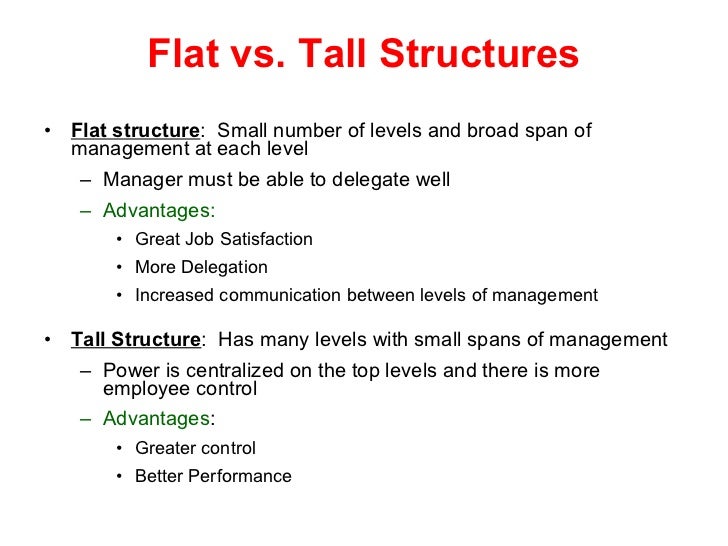 Flat vs. Tall Structures

• Flat structure: Small number of levels and broad span of management at each level
– Manager must be able to delegate well
– Advantages:
• Great Job Satisfaction
• More Delegation
• Increased communication between levels of management

• Tall Structure: Has many levels with small spans of management
– Power is centralized on the top levels and there is more employee control
– Advantages:
• Greater control
• Better Performance